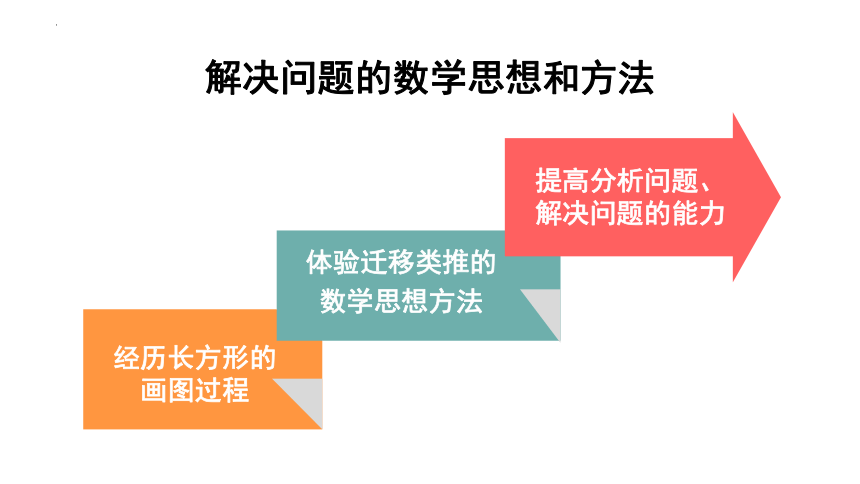 解决问题的数学思想和方法

经历长方形的画图过程

体验迁移类推的数学思想方法

提高分析问题、解决问题的能力